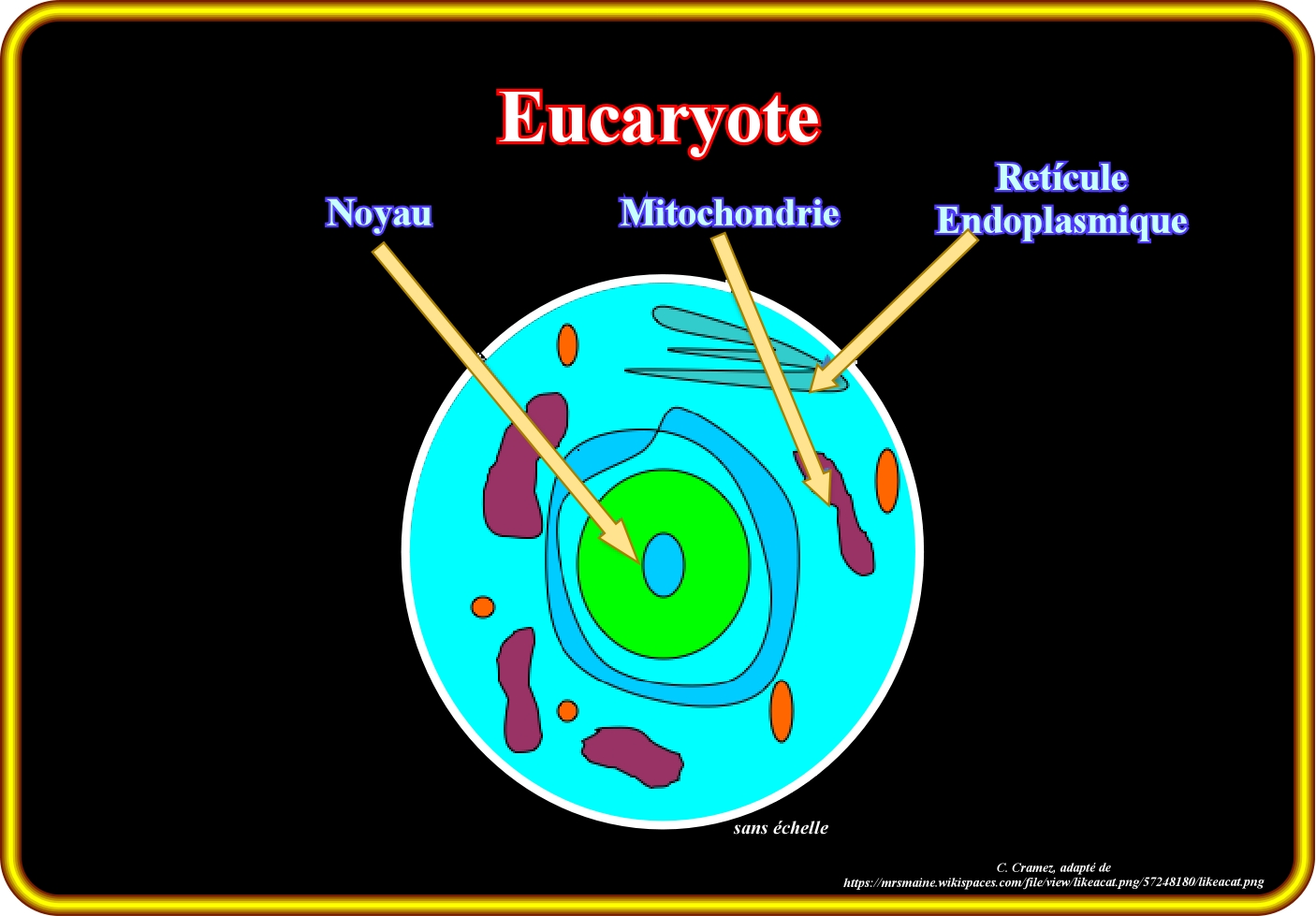 Eucaryote

Noyau

Mitochondrie

Retícule
Endoplasmique

sans échelle

C. Cramez, adapté de
https://mrsmaine.wikispaces.com/file/view/likeacat.png/57248180/likeacat.png